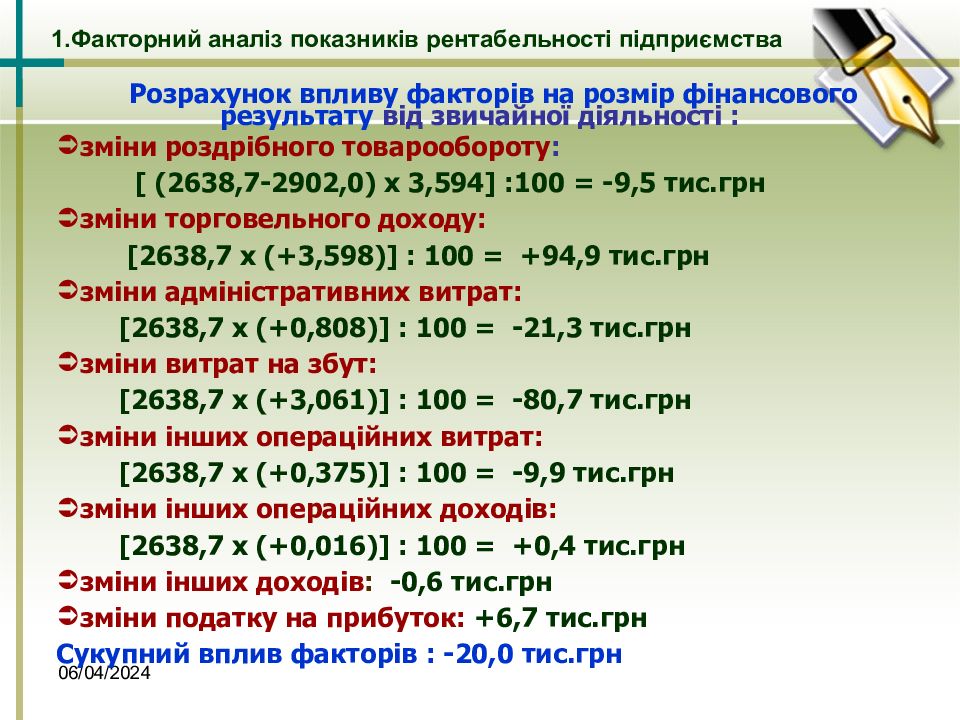 1.Факторний аналіз показників рентабельності підприємства

Розрахунок впливу факторів на розмір фінансового результату від звичайної діяльності :

➲зміни роздрібного товарообороту:
[ (2638,7-2902,0) х 3,594] :100 = -9,5 тис.грн

➲зміни торговельного доходу:
[2638,7 х (+3,598)] : 100 = +94,9 тис.грн

➲зміни адміністративних витрат:
[2638,7 х (+0,808)] : 100 = -21,3 тис.грн

➲зміни витрат на збут:
[2638,7 х (+3,061)] : 100 = -80,7 тис.грн

➲зміни інших операційних витрат:
[2638,7 х (+0,375)] : 100 = -9,9 тис.грн

➲зміни інших операційних доходів:
[2638,7 х (+0,016)] : 100 = +0,4 тис.грн

➲зміни інших доходів: -0,6 тис.грн

➲зміни податку на прибуток: +6,7 тис.грн

Сукупний вплив факторів : -20,0 тис.грн

06/04/2024